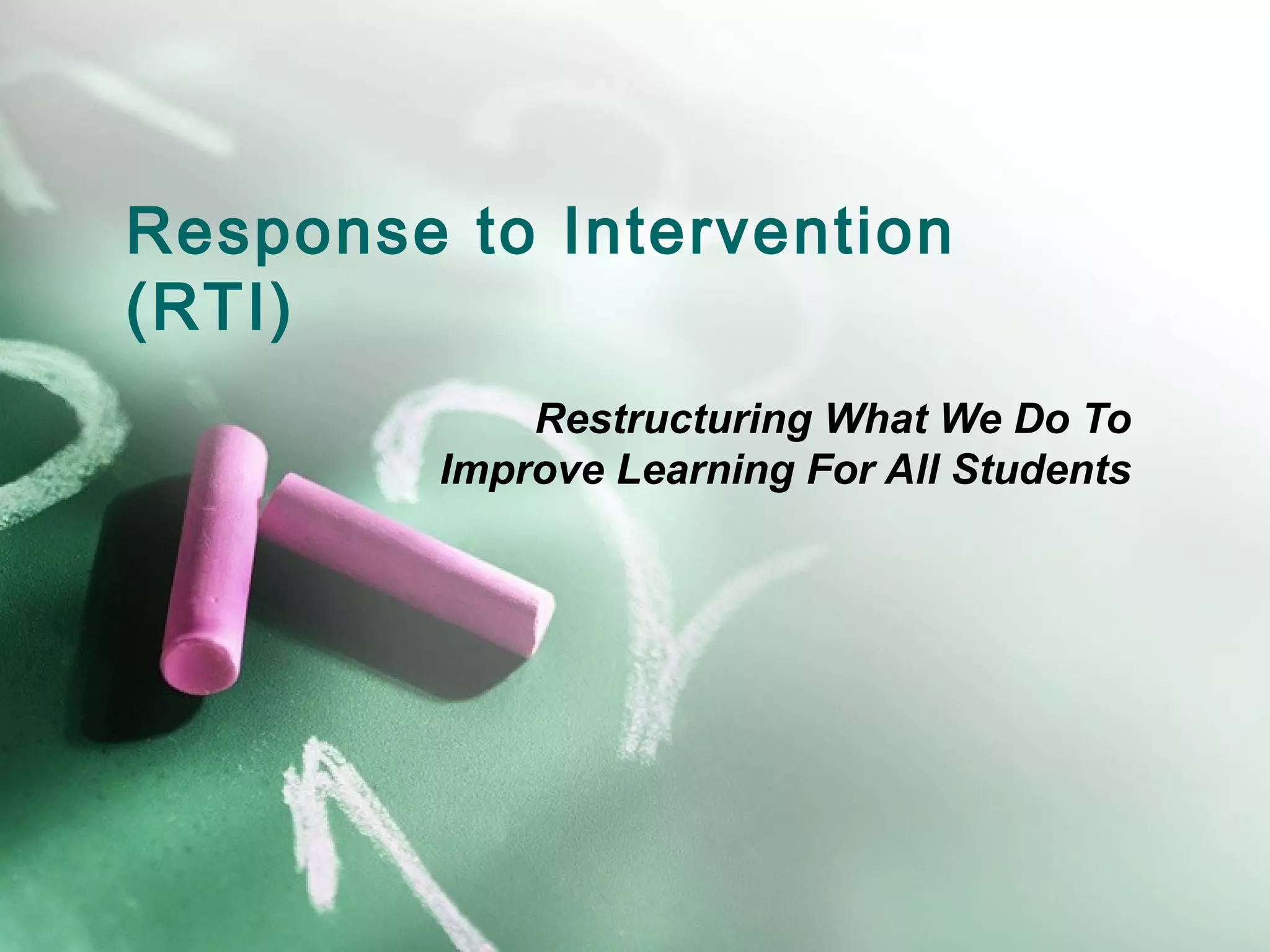 Response to Intervention (RTI)

Restructuring What We Do To Improve Learning For All Students